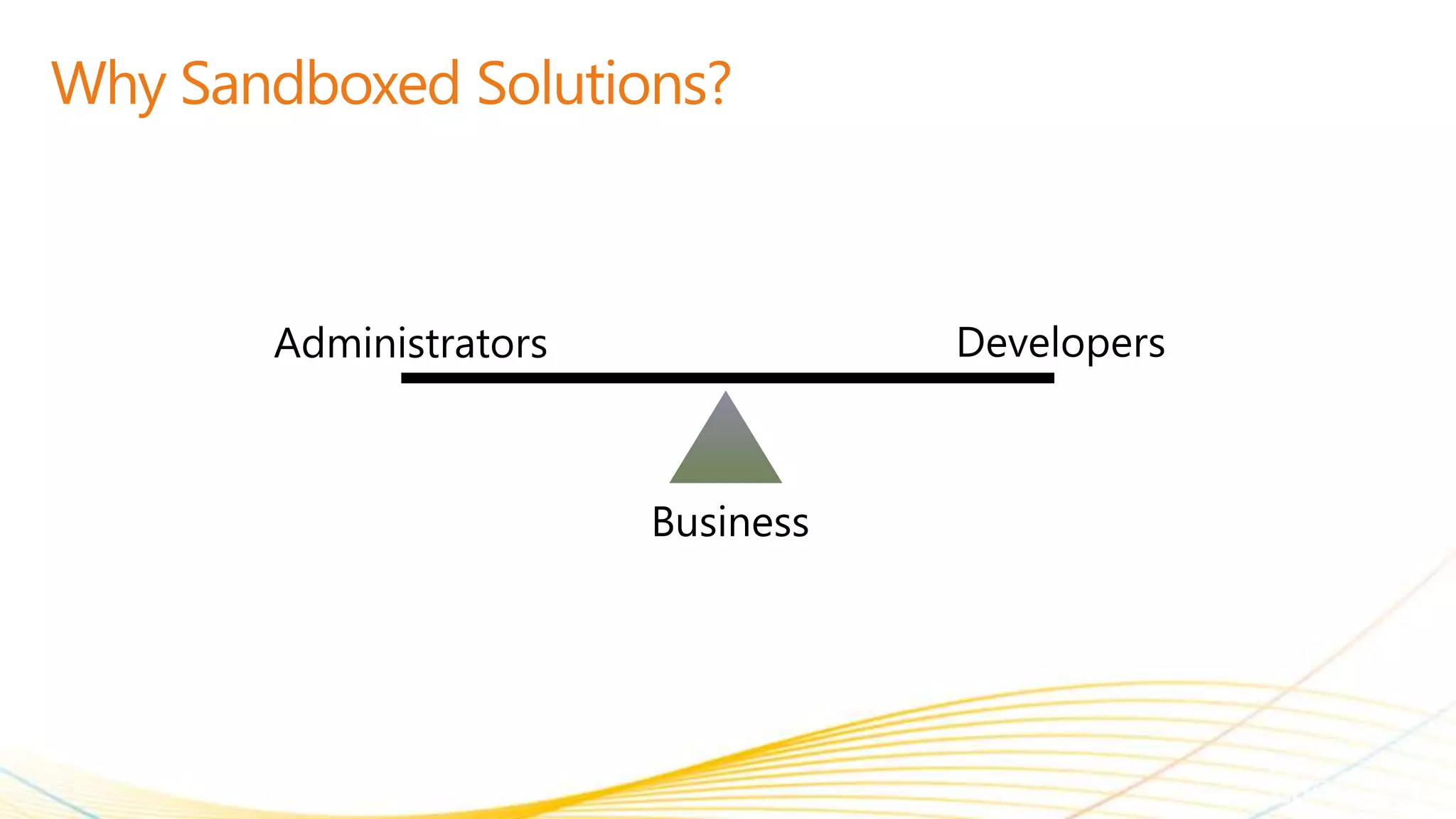 Why Sandboxed Solutions?

Administrators

Developers

Business